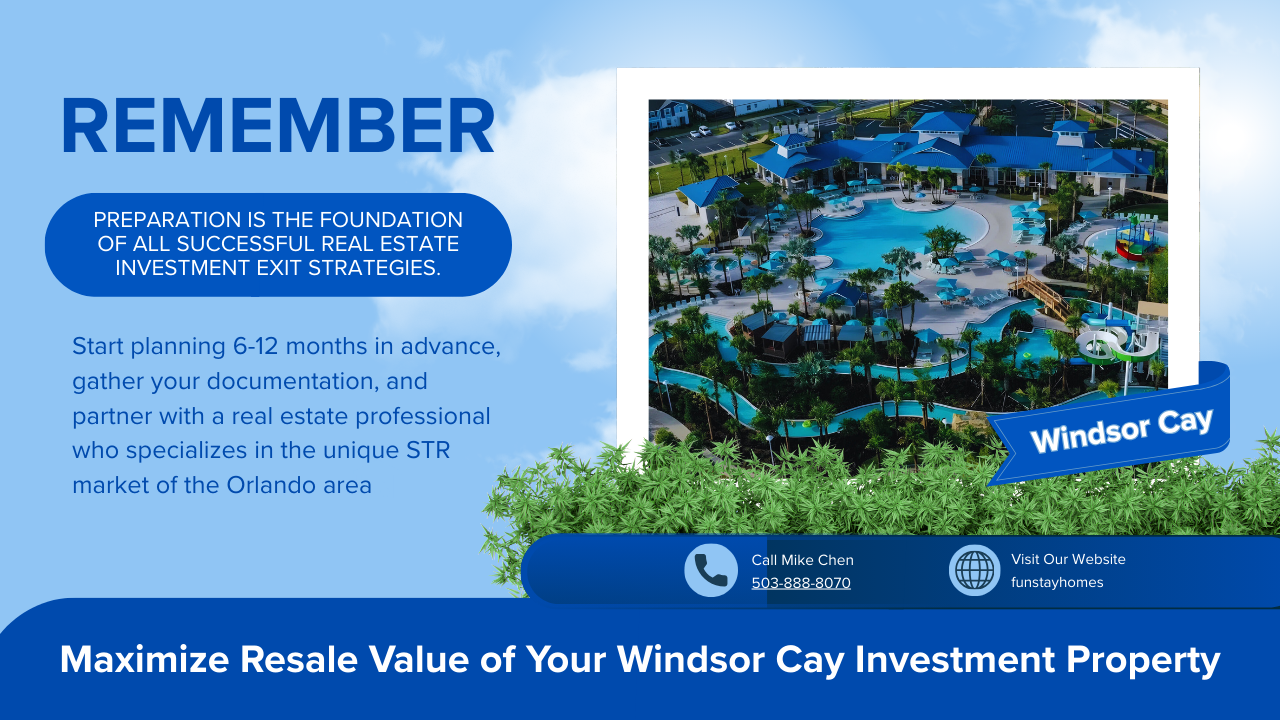 REMEMBER

PREPARATION IS THE FOUNDATION OF ALL SUCCESSFUL REAL ESTATE INVESTMENT EXIT STRATEGIES.

Start planning 6-12 months in advance, gather your documentation, and partner with a real estate professional who specializes in the unique STR market of the Orlando area

Windsor Cay

Call Mike Chen
503-888-8070

Visit Our Website
funstayhomes

Maximize Resale Value of Your Windsor Cay Investment Property